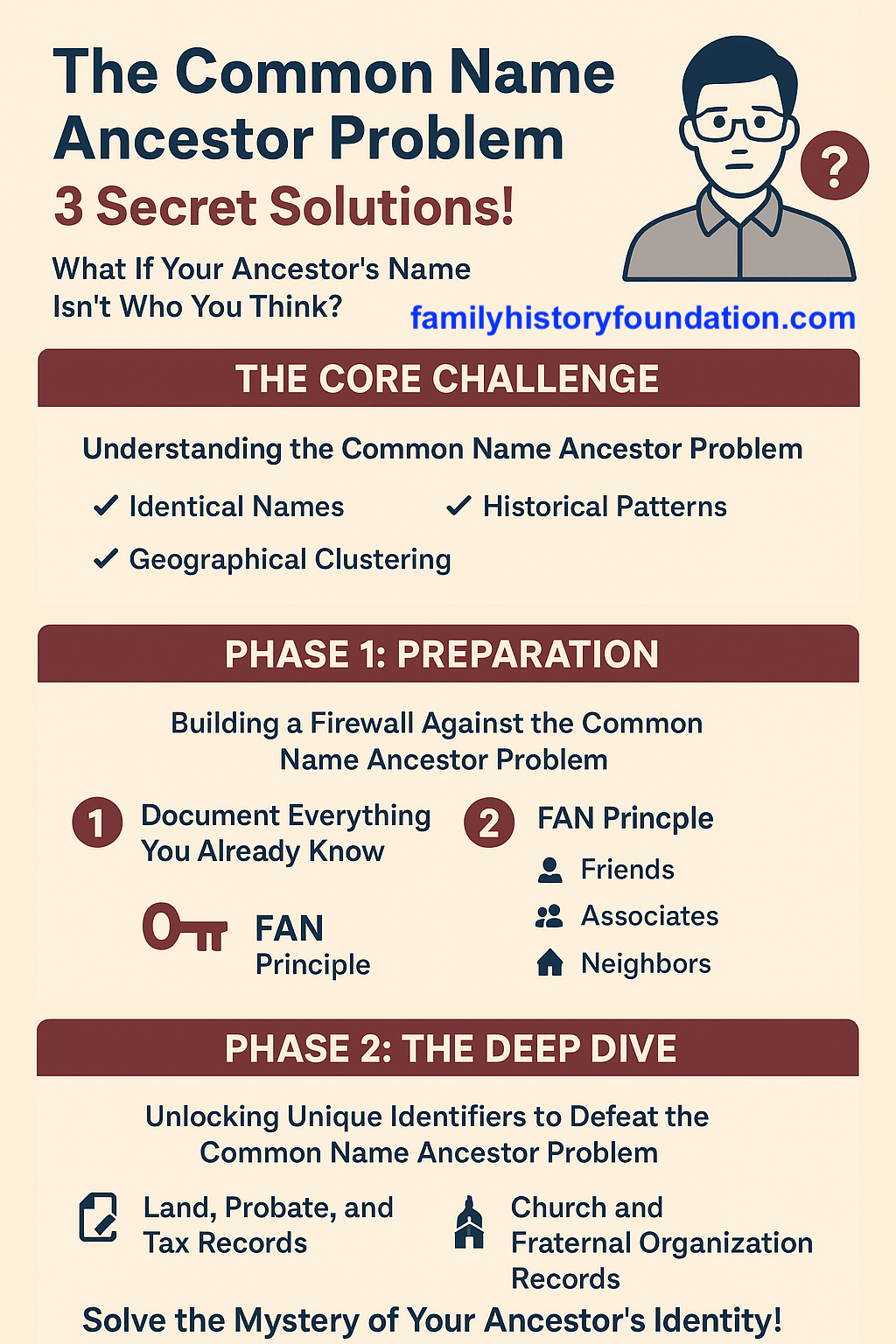 The Common Name Ancestor Problem

3 Secret Solutions!

What If Your Ancestor's Name Isn't Who You Think?

?

familyhistoryfoundation.com

THE CORE CHALLENGE

Understanding the Common Name Ancestor Problem

✓ Identical Names

✓ Historical Patterns

✓ Geographical Clustering

PHASE 1: PREPARATION

Building a Firewall Against the Common Name Ancestor Problem

1 Document Everything You Already Know

FAN Principle

2 FAN Princple

Friends

Associates

Neighbors

PHASE 2: THE DEEP DIVE

Unlocking Unique Identifiers to Defeat the Common Name Ancestor Problem

Land, Probate, and Tax Records

Church and Fraternal Organization Records

Solve the Mystery of Your Ancestor's Identity!